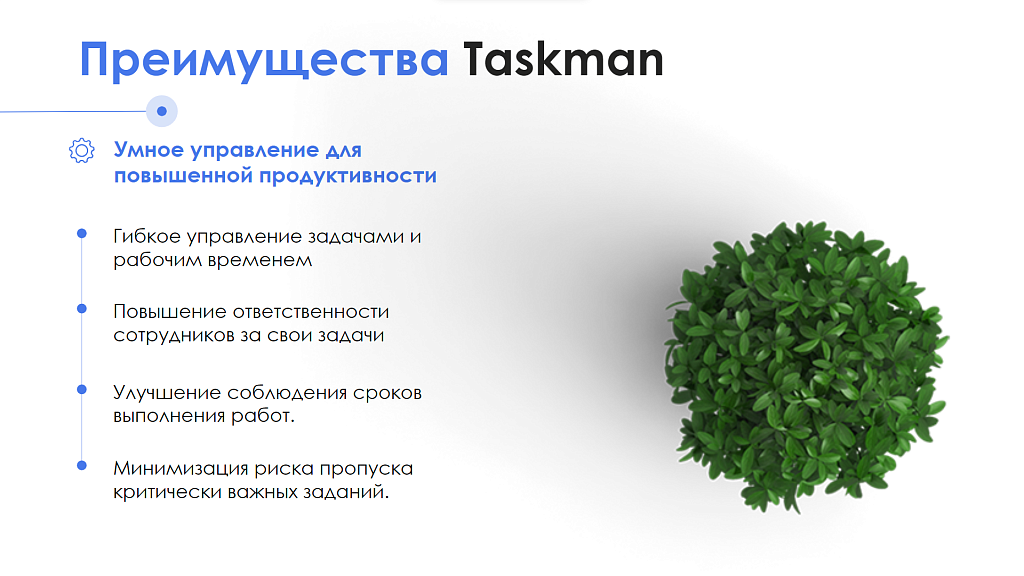 Преимущества Taskman

Умное управление для повышенной продуктивности

Гибкое управление задачами и рабочим временем

Повышение ответственности сотрудников за свои задачи

Улучшение соблюдения сроков выполнения работ.

Минимизация риска пропуска критически важных заданий.